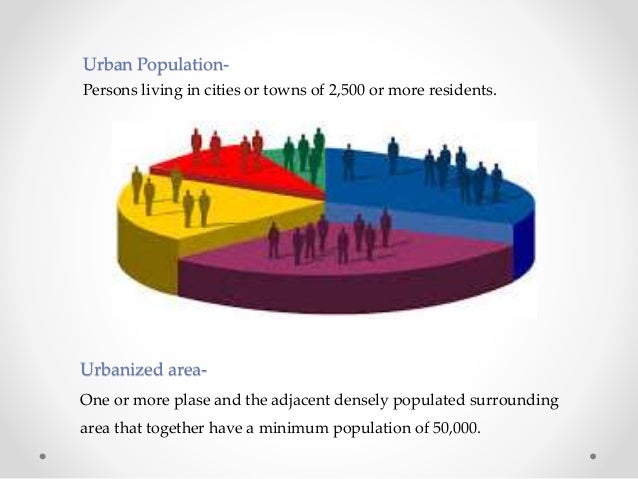 Urban Population-
Persons living in cities or towns of 2,500 or more residents.

Urbanized area-
One or more plase and the adjacent densely populated surrounding area that together have a minimum population of 50,000.